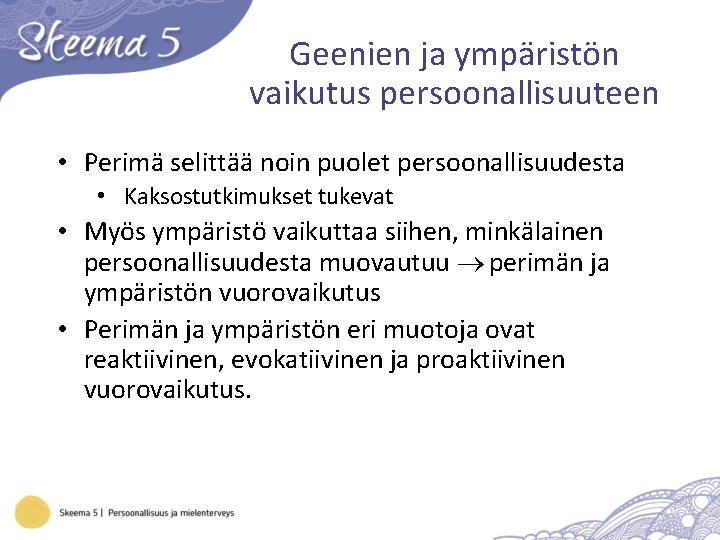 Skeema 5

Geenien ja ympäristön vaikutus persoonallisuuteen

• Perimä selittää noin puolet persoonallisuudesta
  • Kaksostutkimukset tukevat
• Myös ympäristö vaikuttaa siihen, minkälainen persoonallisuudesta muovautuu $\rightarrow$ perimän ja ympäristön vuorovaikutus
• Perimän ja ympäristön eri muotoja ovat reaktiivinen, evokatiivinen ja proaktiivinen vuorovaikutus.

Skeema 5 | Persoonallisuus ja mielenterveys